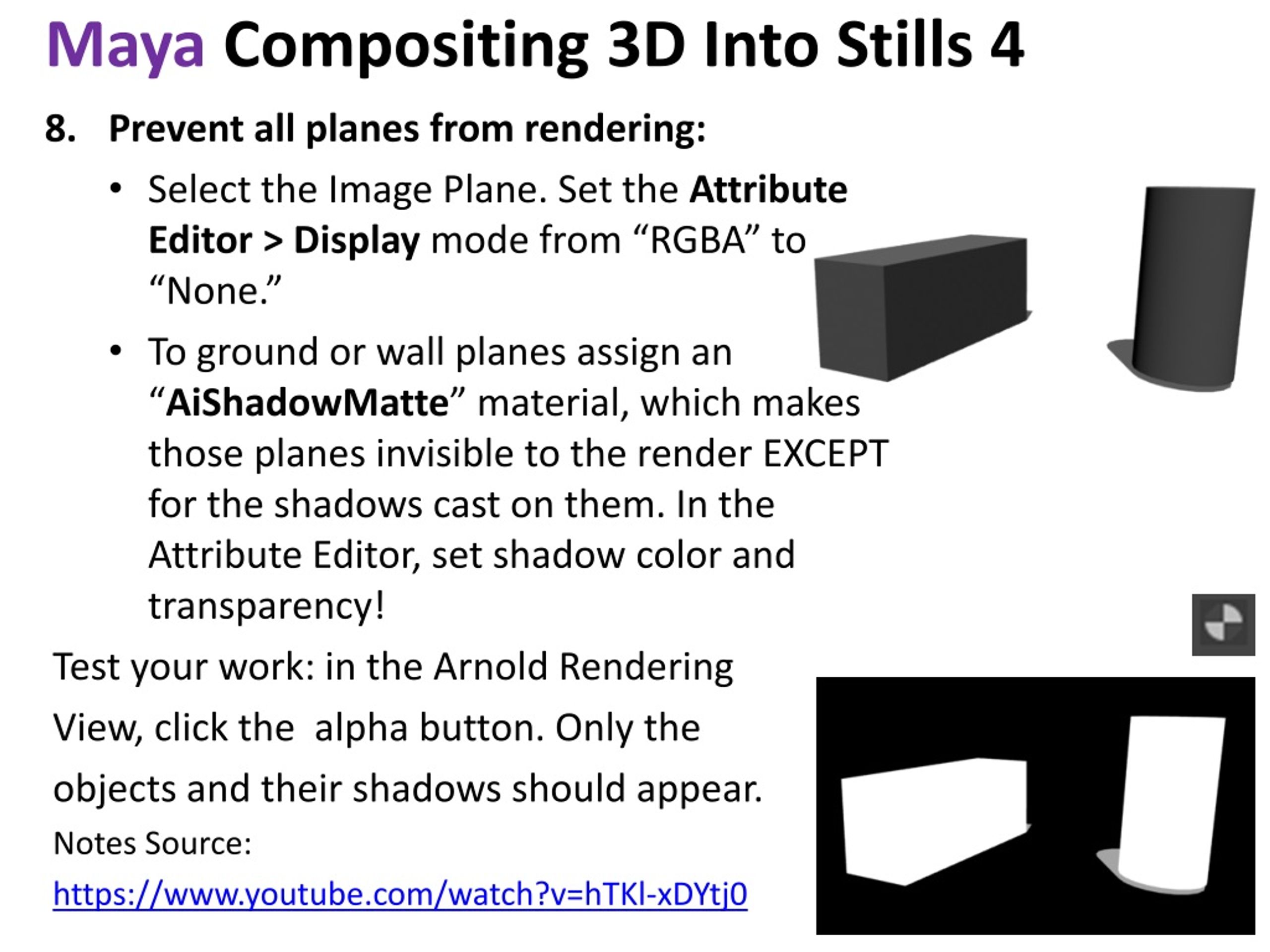 Maya Compositing 3D Into Stills 4

8. Prevent all planes from rendering:

• Select the Image Plane. Set the Attribute Editor > Display mode from “RGBA” to “None.”

• To ground or wall planes assign an “AiShadowMatte” material, which makes those planes invisible to the render EXCEPT for the shadows cast on them. In the Attribute Editor, set shadow color and transparency!

Test your work: in the Arnold Rendering View, click the alpha button. Only the objects and their shadows should appear.

Notes Source:

https://www.youtube.com/watch?v=hTKl-xDYtj0